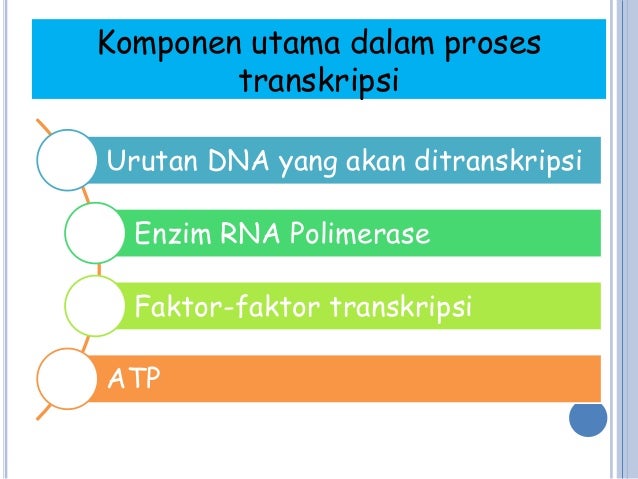 Komponen utama dalam proses transkripsi

Urutan DNA yang akan ditranskripsi

Enzim RNA Polimerase

Faktor-faktor transkripsi

ATP